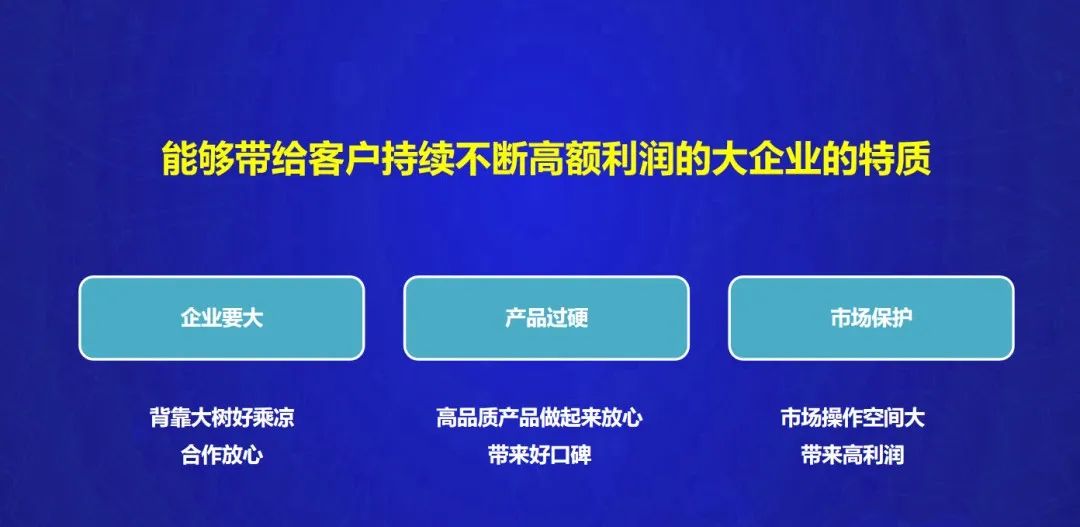 能够带给客户持续不断高额利润的大企业的特质

企业要大

背靠大树好乘凉
合作放心

产品过硬

高品质产品做起来放心
带来好口碑

市场保护

市场操作空间大
带来高利润